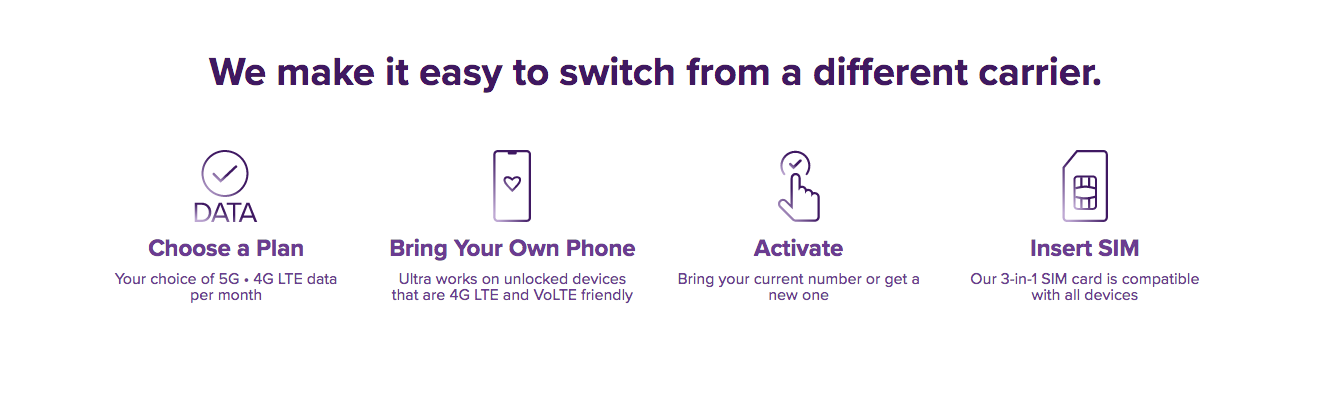 We make it easy to switch from a different carrier.

DATA

Choose a Plan

Your choice of 5G • 4G LTE data per month

Bring Your Own Phone

Ultra works on unlocked devices that are 4G LTE and VoLTE friendly

Activate

Bring your current number or get a new one

Insert SIM

Our 3-in-1 SIM card is compatible with all devices